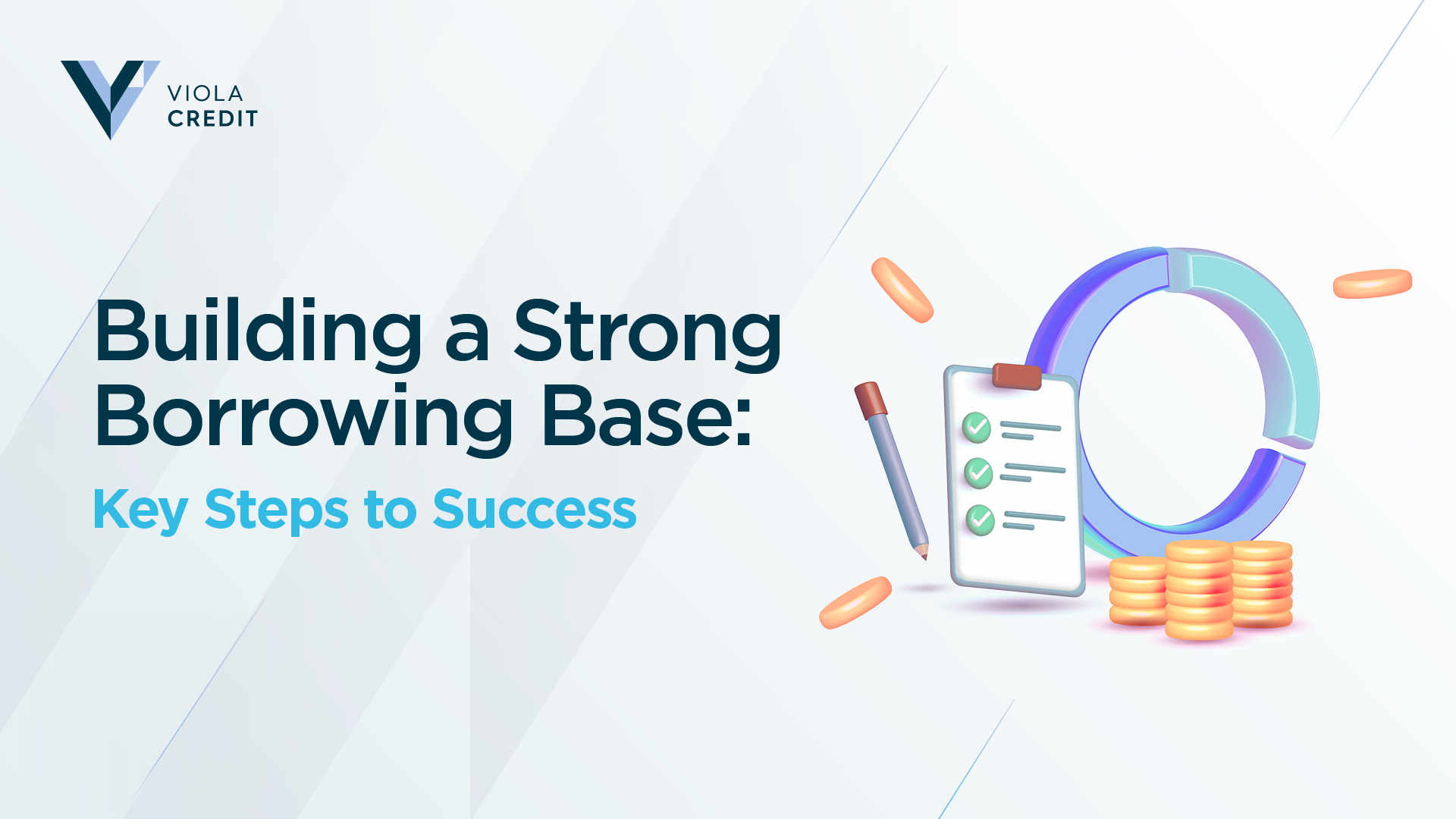 VIOLA
CREDIT

Building a Strong Borrowing Base:

Key Steps to Success